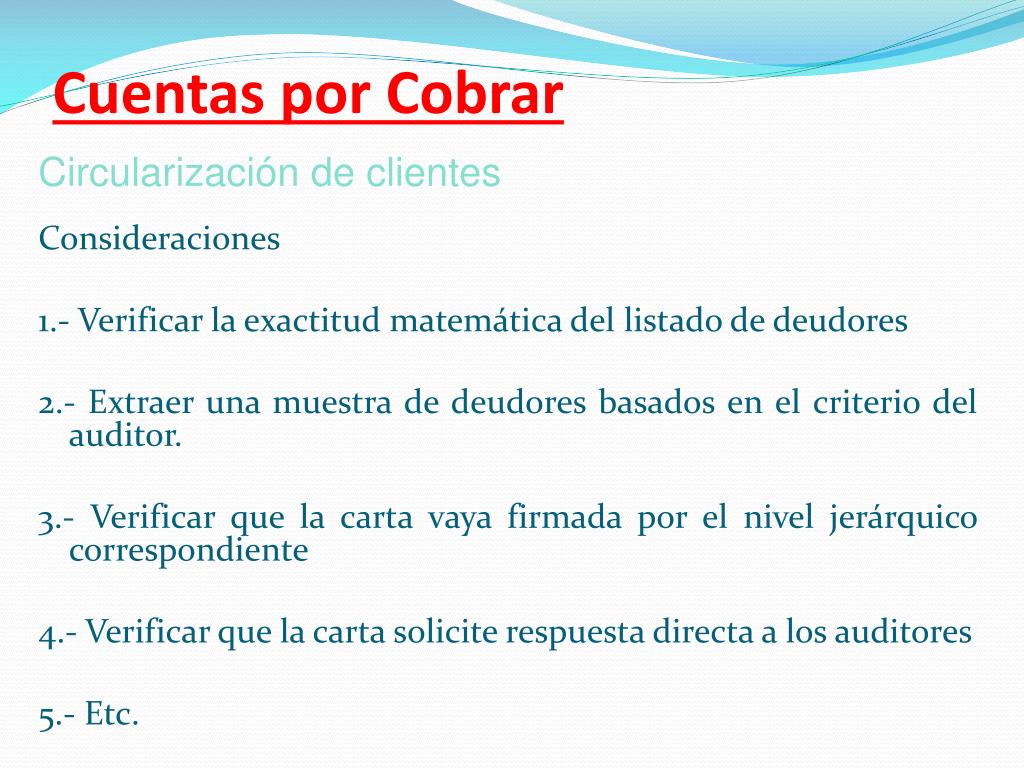 Cuentas por Cobrar

Circularización de clientes

Consideraciones

1.- Verificar la exactitud matemática del listado de deudores

2.- Extraer una muestra de deudores basados en el criterio del auditor.

3.- Verificar que la carta vaya firmada por el nivel jerárquico correspondiente

4.- Verificar que la carta solicite respuesta directa a los auditores

5.- Etc.